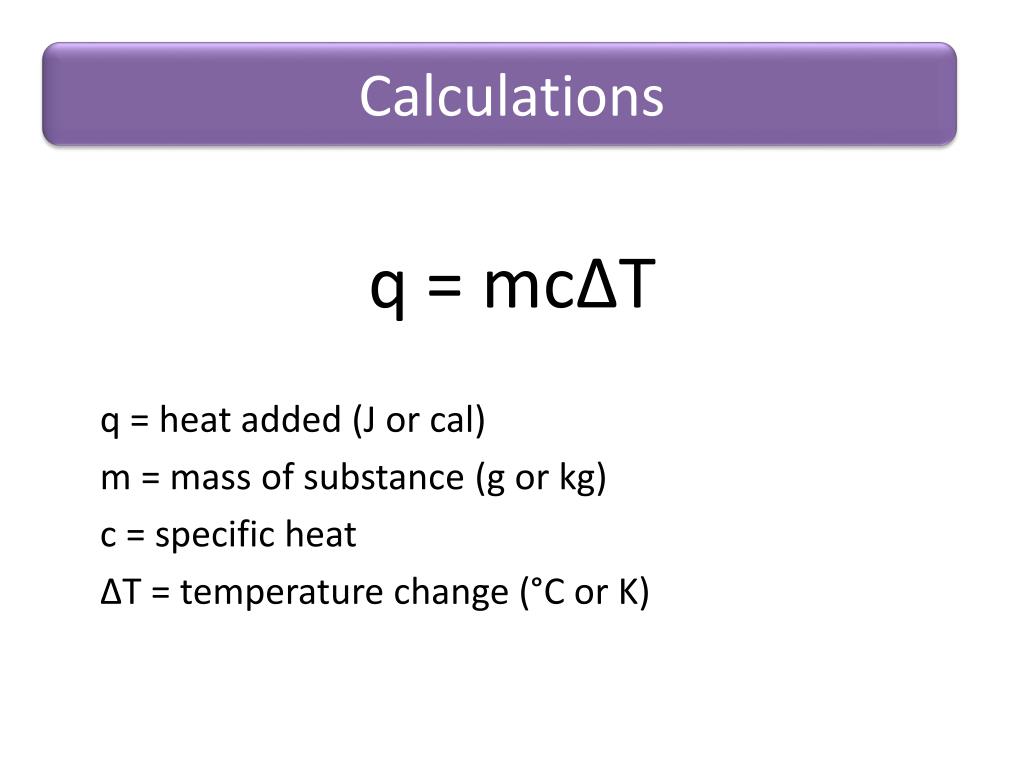 Calculations

$q = mc\Delta T$

q = heat added (J or cal)
m = mass of substance (g or kg)
c = specific heat
$\Delta T$ = temperature change (°C or K)